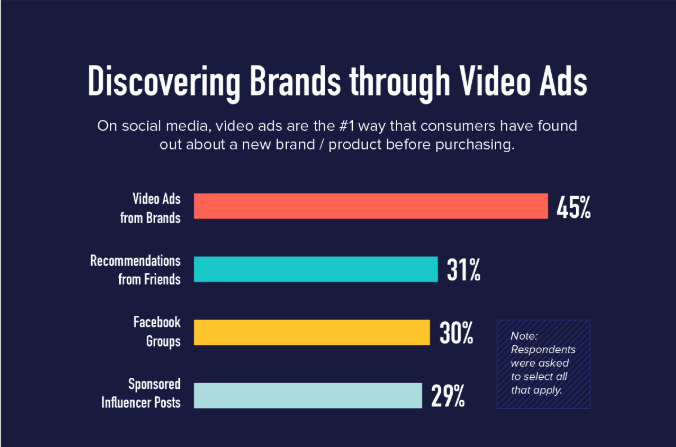 Discovering Brands through Video Ads

On social media, video ads are the #1 way that consumers have found out about a new brand / product before purchasing.

Video Ads from Brands 45%

Recommendations from Friends 31%

Facebook Groups 30%

Sponsored Influencer Posts 29%

Note: Respondents were asked to select all that apply.